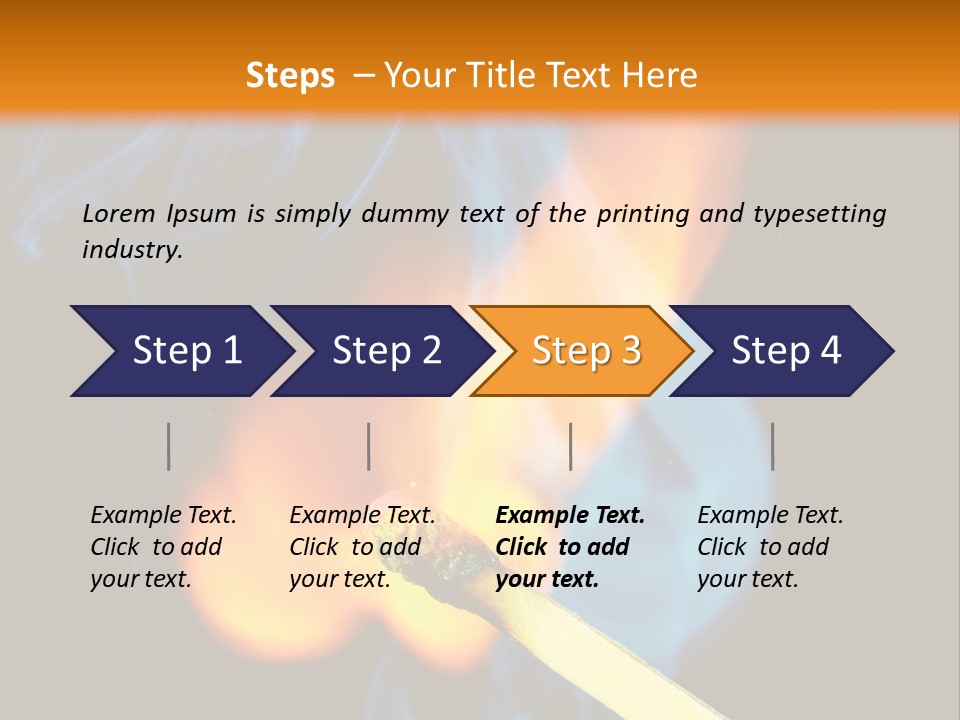 Steps – Your Title Text Here

Lorem Ipsum is simply dummy text of the printing and typesetting industry.

Step 1

Step 2

Step 3

Step 4

Example Text. Click to add your text.

Example Text. Click to add your text.

Example Text. Click to add your text.

Example Text. Click to add your text.